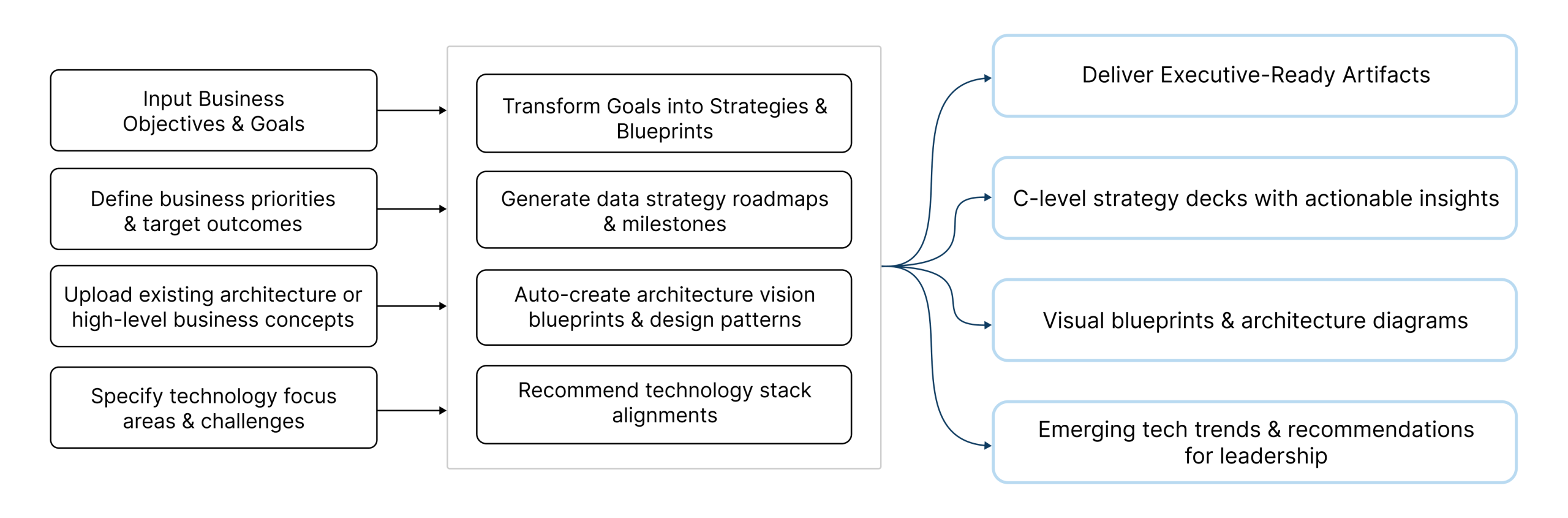 Input Business Objectives & Goals

Define business priorities & target outcomes

Upload existing architecture or high-level business concepts

Specify technology focus areas & challenges

Transform Goals into Strategies & Blueprints

Generate data strategy roadmaps & milestones

Auto-create architecture vision blueprints & design patterns

Recommend technology stack alignments

Deliver Executive-Ready Artifacts

C-level strategy decks with actionable insights

Visual blueprints & architecture diagrams

Emerging tech trends & recommendations for leadership